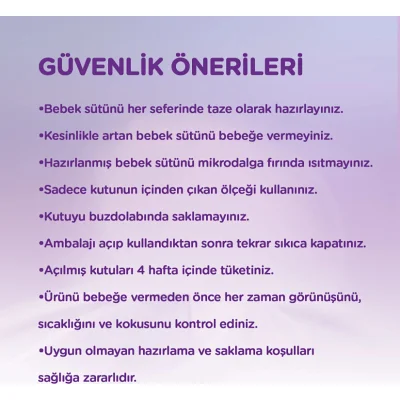 GÜVENLİK ÖNERİLERİ

•Bebek sütünü her seferinde taze olarak hazırlayınız.

•Kesinlikle artan bebek sütünü bebeğe vermeyiniz.

•Hazırlanmış bebek sütünü mikrodalga fırında ısıtmayınız.

•Sadece kutunun içinden çıkan ölçeği kullanınız.

•Kutuyu buzdolabında saklamayınız.

•Ambalajı açıp kullandıktan sonra tekrar sıkıca kapatınız.

•Açılmış kutuları 4 hafta içinde tüketiniz.

•Ürünü bebeğe vermeden önce her zaman görünüşünü, sıcaklığını ve kokusunu kontrol ediniz.

•Uygun olmayan hazırlama ve saklama koşulları sağlığa zararlıdır.